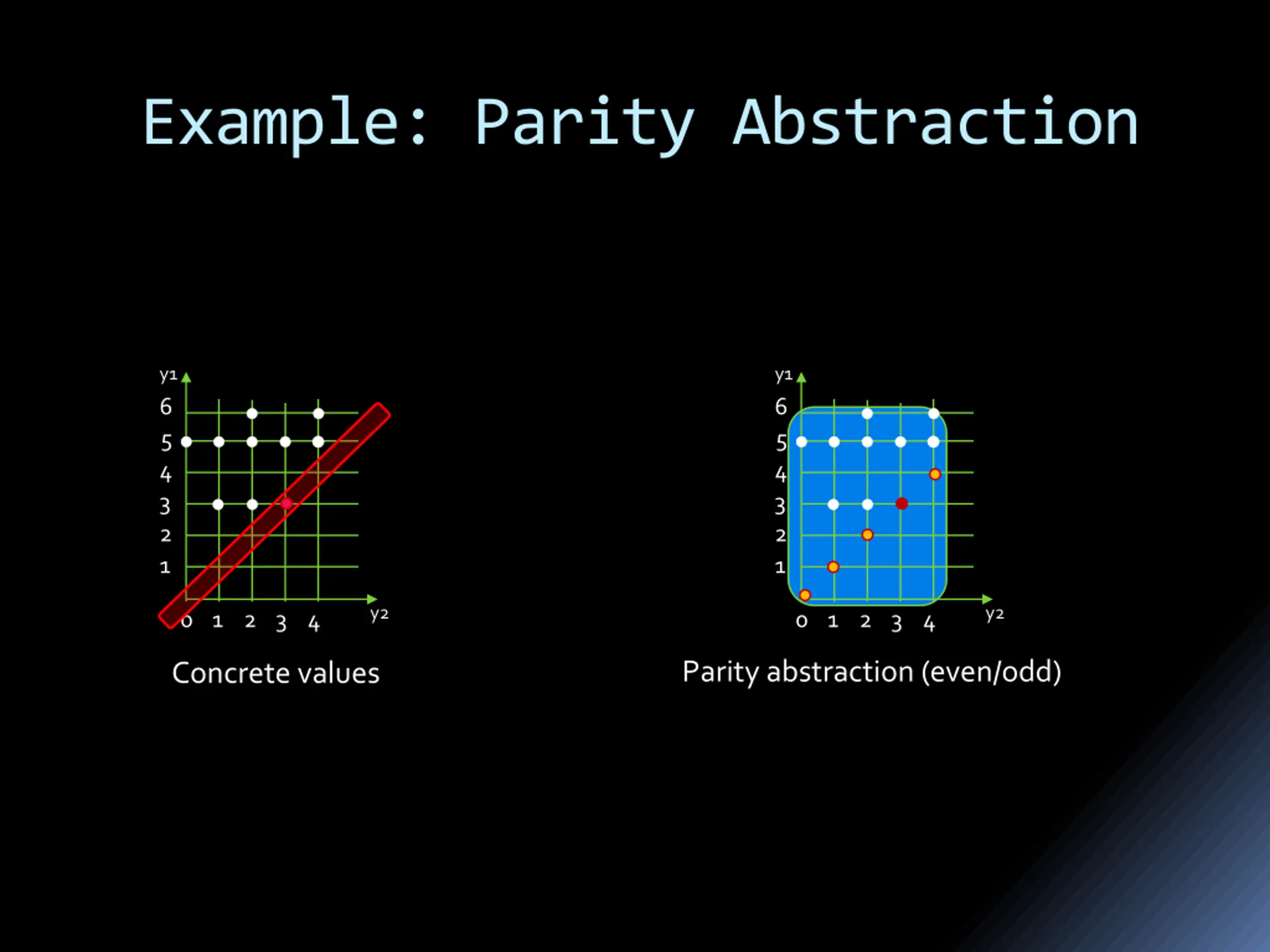 Example: Parity Abstraction

y1
6
5
4
3
2
1
0 1 2 3 4
y2

Concrete values

y1
6
5
4
3
2
1
0 1 2 3 4
y2

Parity abstraction (even/odd)